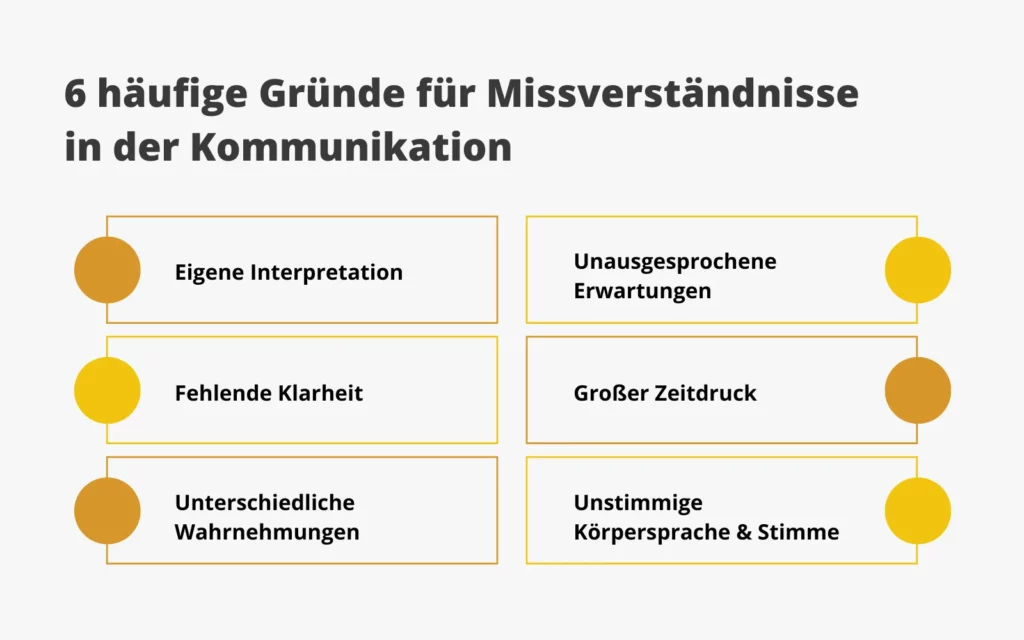 6 häufige Gründe für Missverständnisse in der Kommunikation

Eigene Interpretation

Fehlende Klarheit

Unterschiedliche Wahrnehmungen

Unausgesprochene Erwartungen

Großer Zeitdruck

Unstimmige Körpersprache & Stimme